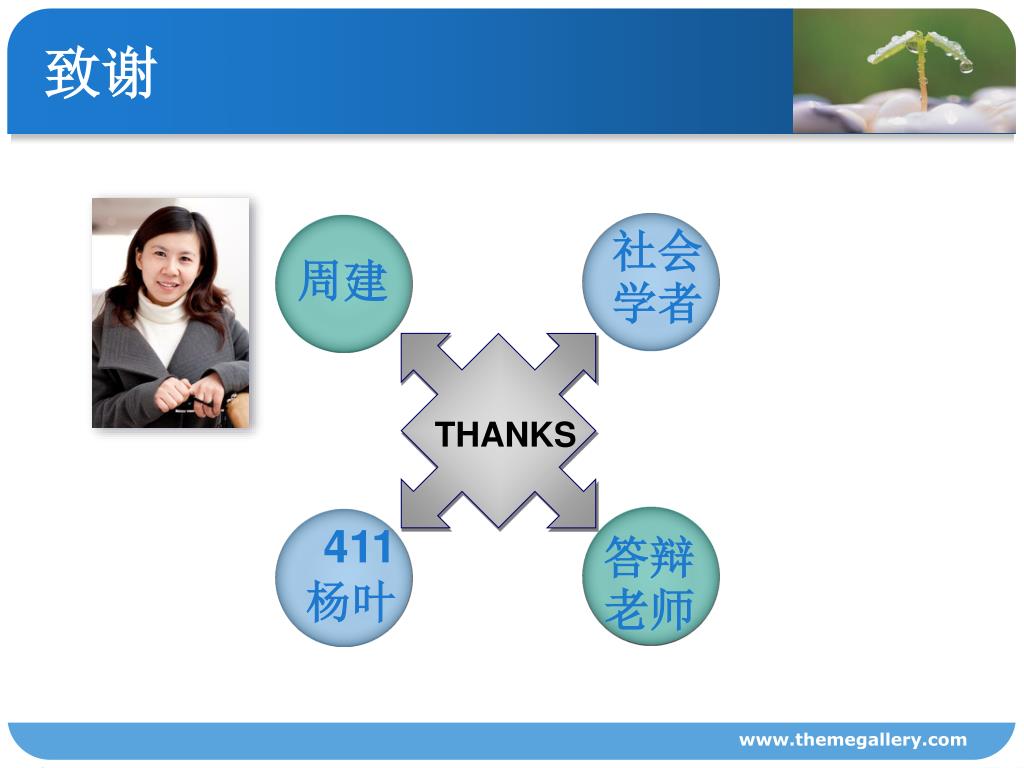 致谢

周建

社会学者

THANKS

411 杨叶

答辩老师

www.themegallery.com